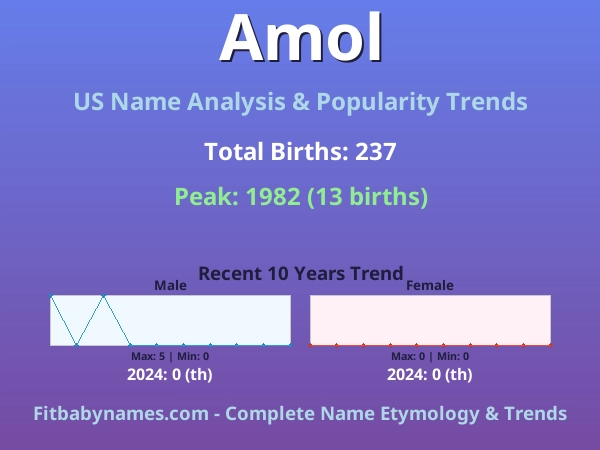 Amol

US Name Analysis & Popularity Trends

Total Births: 237

Peak: 1982 (13 births)

Recent 10 Years Trend

Male

Max: 5 | Min: 0

2024: 0 (th)

Female

Max: 0 | Min: 0

2024: 0 (th)

Fitbabynames.com - Complete Name Etymology & Trends